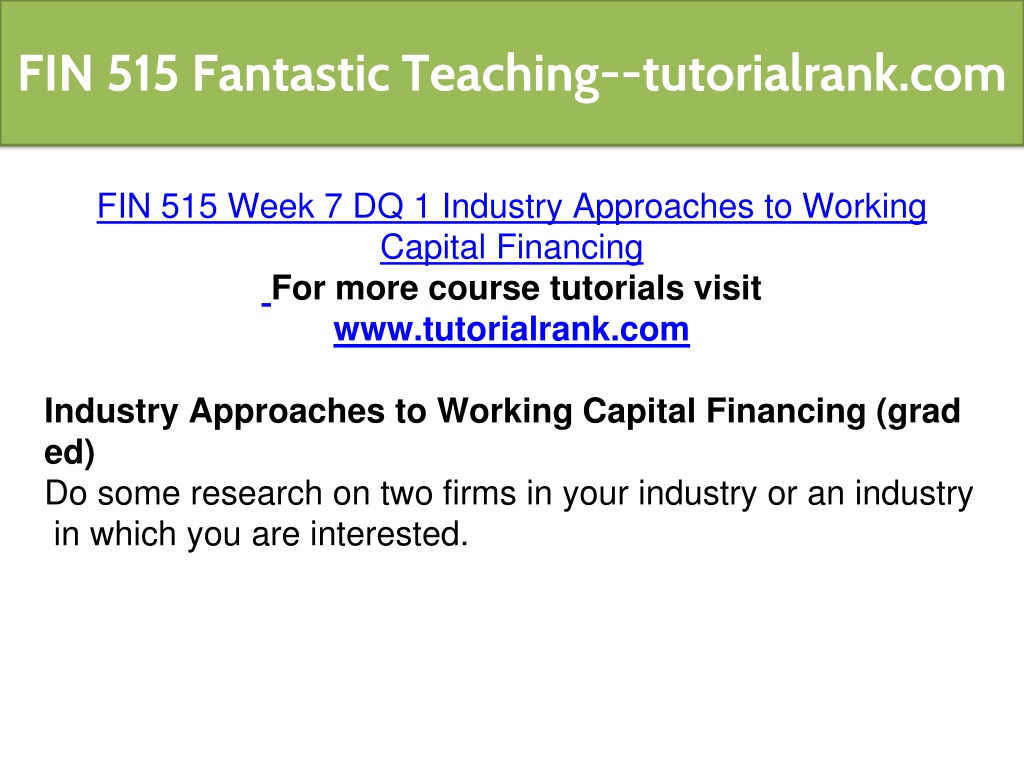 FIN 515 Fantastic Teaching--tutorialrank.com

FIN 515 Week 7 DQ 1 Industry Approaches to Working Capital Financing

For more course tutorials visit
www.tutorialrank.com

Industry Approaches to Working Capital Financing (grad ed)
Do some research on two firms in your industry or an industry in which you are interested.